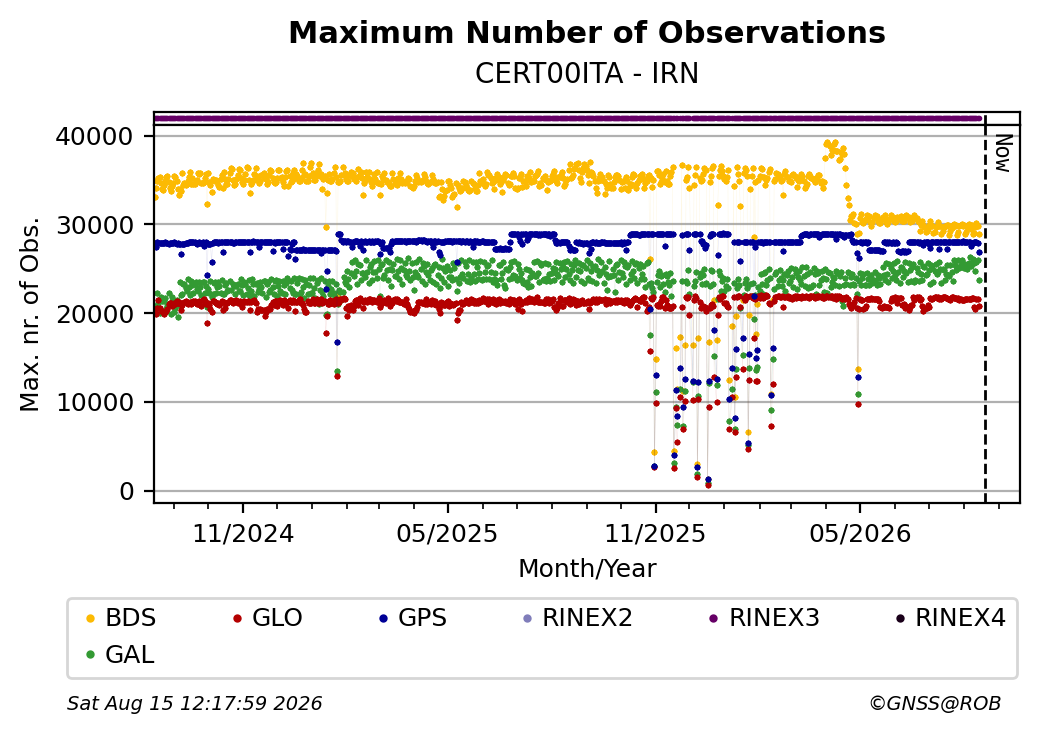 Maximum Number of Observations
CERT00ITA - IRN

Max. nr. of Obs.

40000
30000
20000
10000
0

Now

11/2024
05/2025
11/2025
05/2026

Month/Year

BDS
GLO
GPS
RINEX2
RINEX3
RINEX4
GAL

Sat Aug 15 12:17:59 2026

©GNSS@ROB